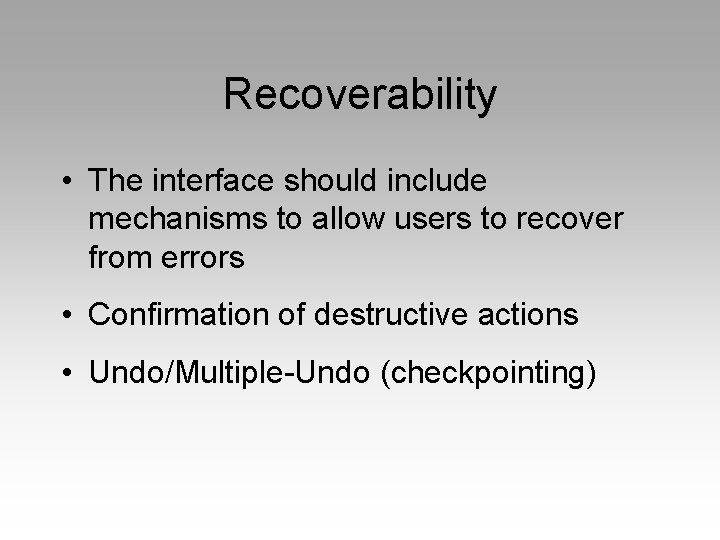 Recoverability

• The interface should include mechanisms to allow users to recover from errors

• Confirmation of destructive actions

• Undo/Multiple-Undo (checkpointing)